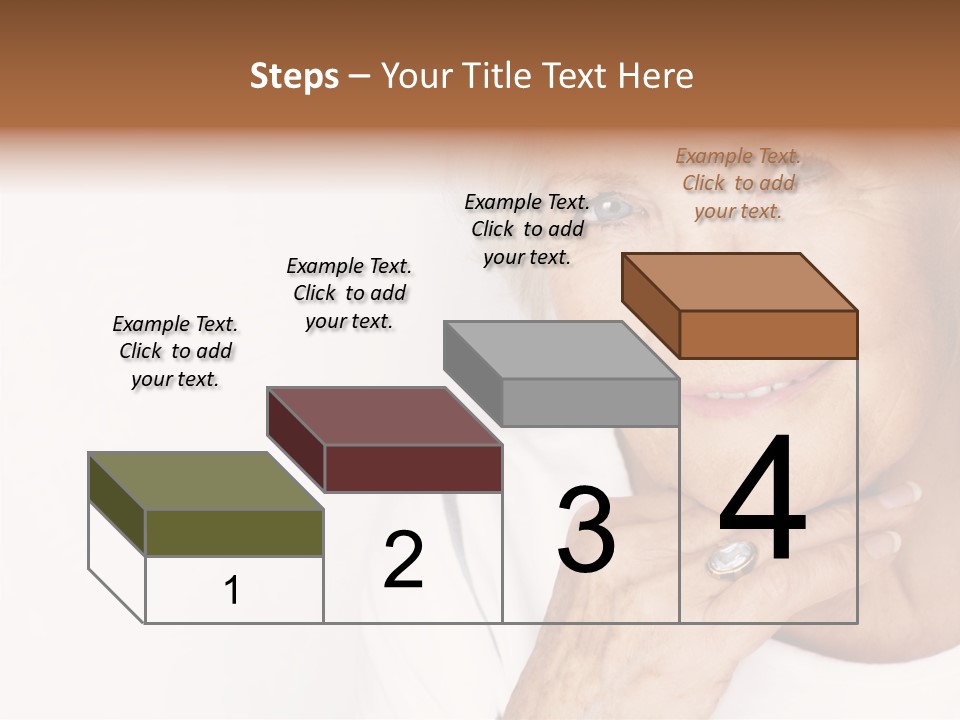 Steps – Your Title Text Here

Example Text. Click to add your text.

Example Text. Click to add your text.

Example Text. Click to add your text.

Example Text. Click to add your text.

1

2

3

4